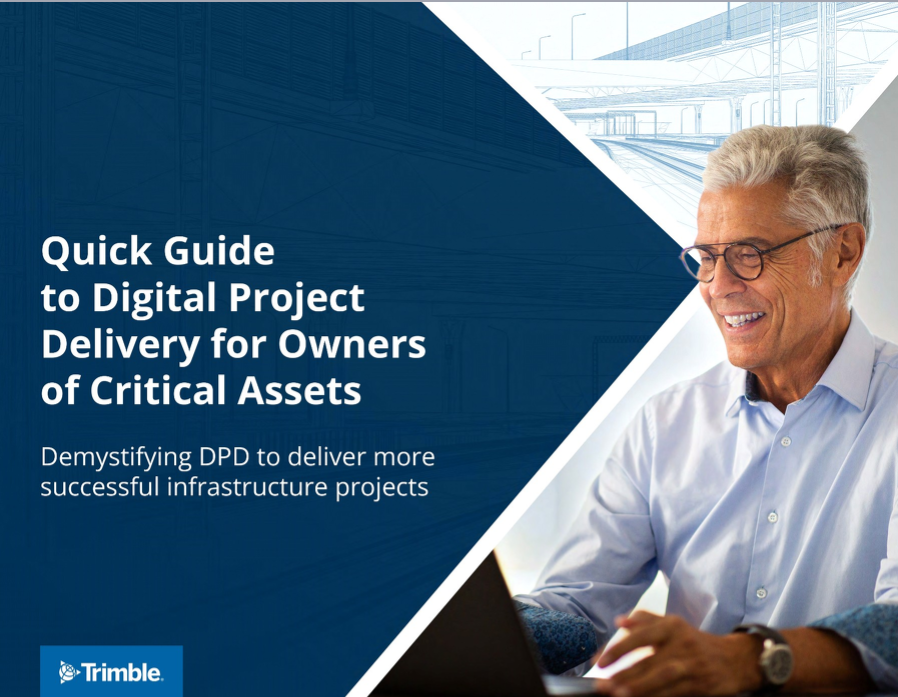 Quick Guide to Digital Project Delivery for Owners of Critical Assets

Demystifying DPD to deliver more successful infrastructure projects

Trimble.